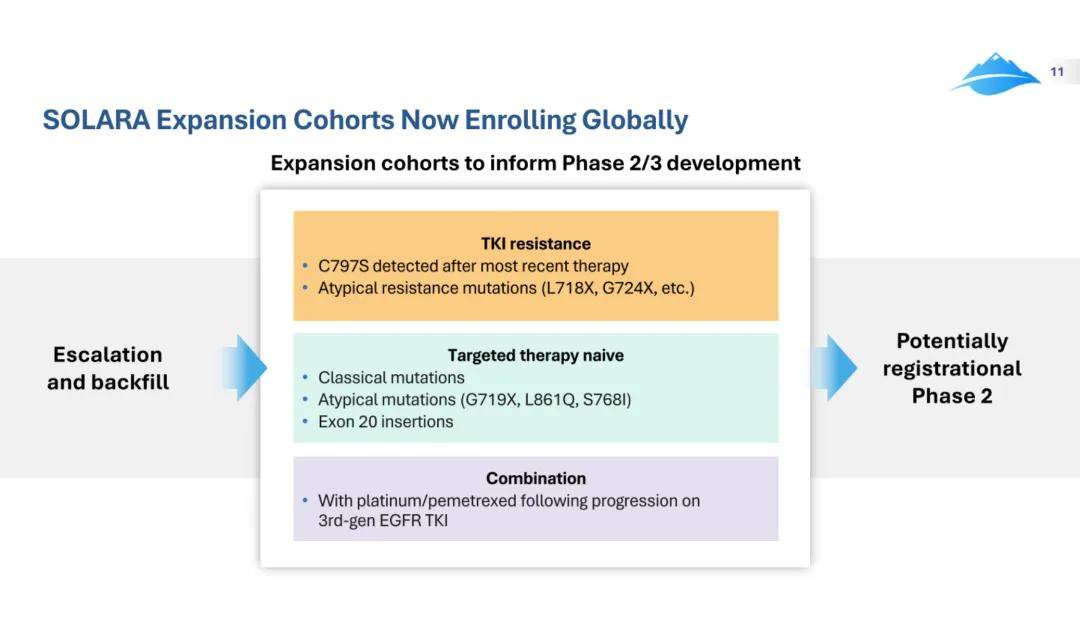 11

SOLARA Expansion Cohorts Now Enrolling Globally

Expansion cohorts to inform Phase 2/3 development

Escalation and backfill

TKI resistance
• C797S detected after most recent therapy
• Atypical resistance mutations (L718X, G724X, etc.)

Targeted therapy naive
• Classical mutations
• Atypical mutations (G719X, L861Q, S768I)
• Exon 20 insertions

Combination
• With platinum/pemetrexed following progression on 3rd-gen EGFR TKI

Potentially registrational Phase 2